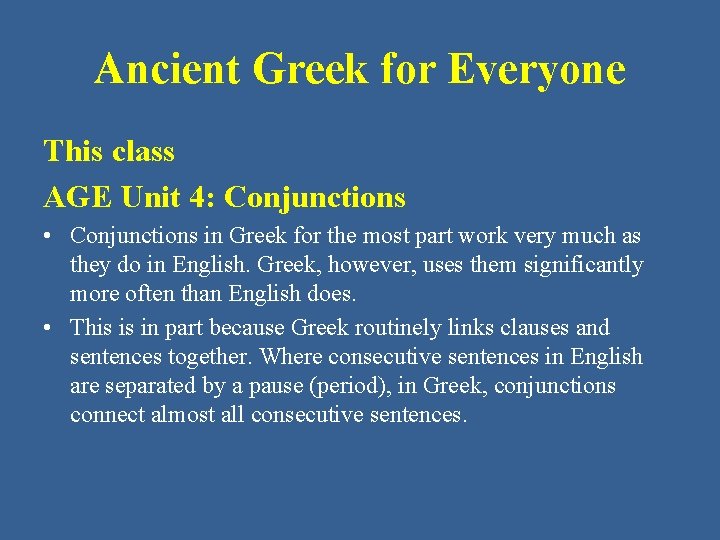 Ancient Greek for Everyone

This class

AGE Unit 4: Conjunctions

• Conjunctions in Greek for the most part work very much as they do in English. Greek, however, uses them significantly more often than English does.

• This is in part because Greek routinely links clauses and sentences together. Where consecutive sentences in English are separated by a pause (period), in Greek, conjunctions connect almost all consecutive sentences.